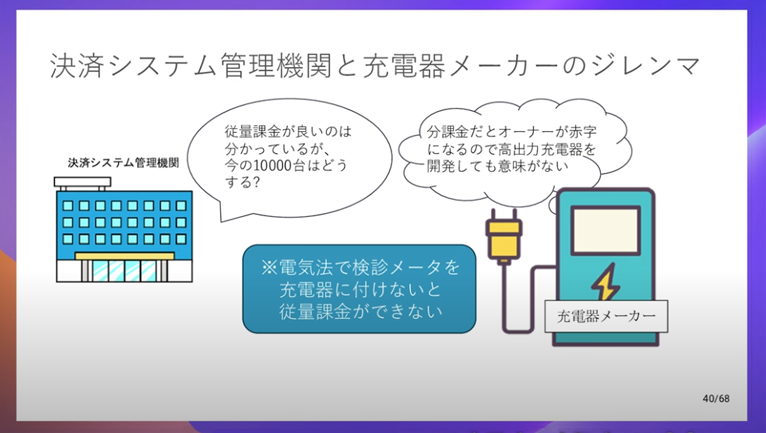 決済システム管理機関と充電器メーカーのジレンマ

決済システム管理機関

従量課金が良いのは分かっているが、今の10000台はどうする?

分課金だとオーナーが赤字になるので高出力充電器を開発しても意味がない

※電気法で検診メータを充電器に付けないと従量課金ができない

充電器メーカー

40/68